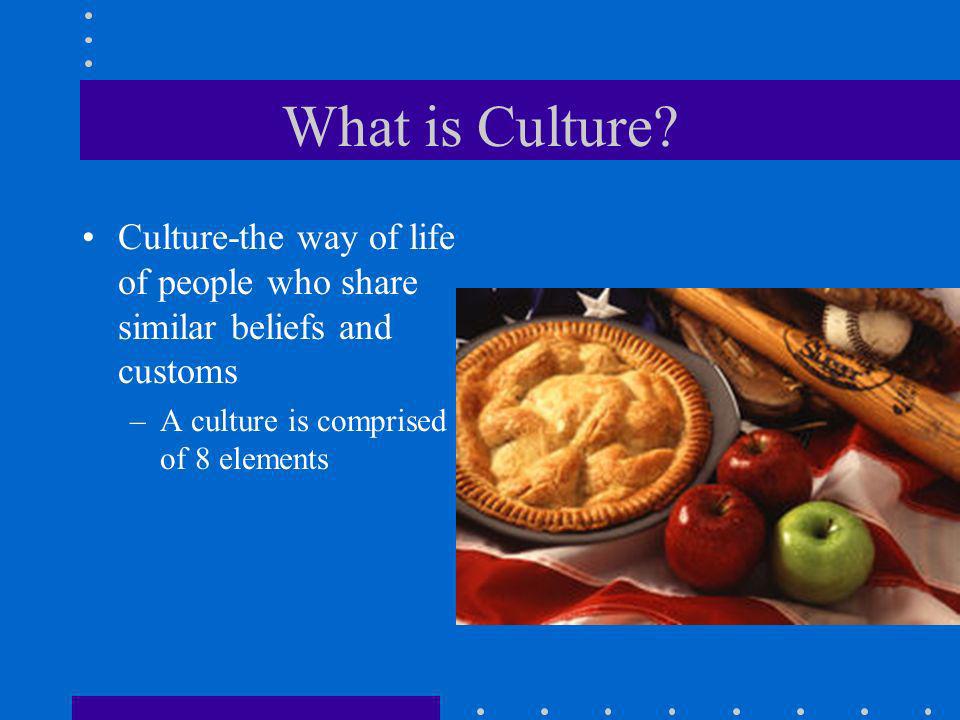 What is Culture?

• Culture-the way of life of people who share similar beliefs and customs
– A culture is comprised of 8 elements